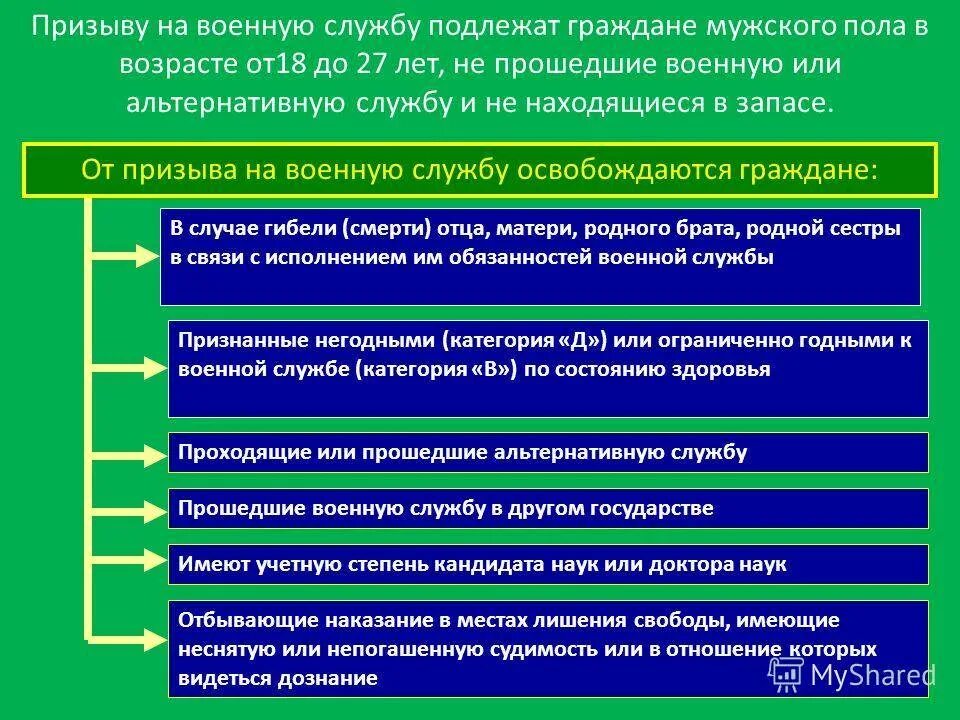 Призыву на военную службу подлежат граждане мужского пола в возрасте от18 до 27 лет, не прошедшие военную или альтернативную службу и не находящиеся в запасе.

От призыва на военную службу освобождаются граждане:

В случае гибели (смерти) отца, матери, родного брата, родной сестры в связи с исполнением им обязанностей военной службы

Признанные негодными (категория «Д») или ограниченно годными к военной службе (категория «В») по состоянию здоровья

Проходящие или прошедшие альтернативную службу

Прошедшие военную службу в другом государстве

Имеют учетную степень кандидата наук или доктора наук

Отбывающие наказание в местах лишения свободы, имеющие неснятую или непогашенную судимость или в отношение которых видеться дознание

MyShared